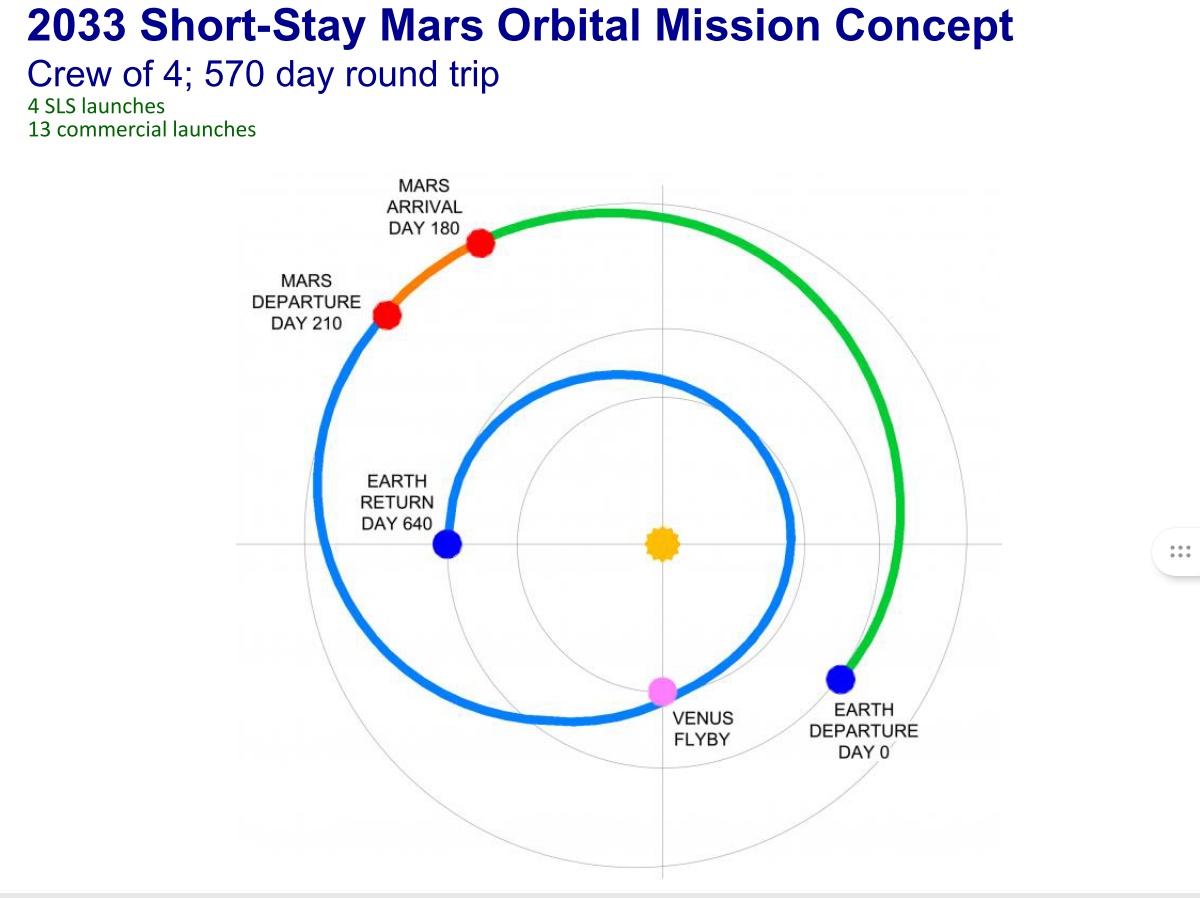 2033 Short-Stay Mars Orbital Mission Concept
Crew of 4; 570 day round trip
4 SLS launches
13 commercial launches

MARS ARRIVAL DAY 180

MARS DEPARTURE DAY 210

EARTH RETURN DAY 640

VENUS FLYBY

EARTH DEPARTURE DAY 0